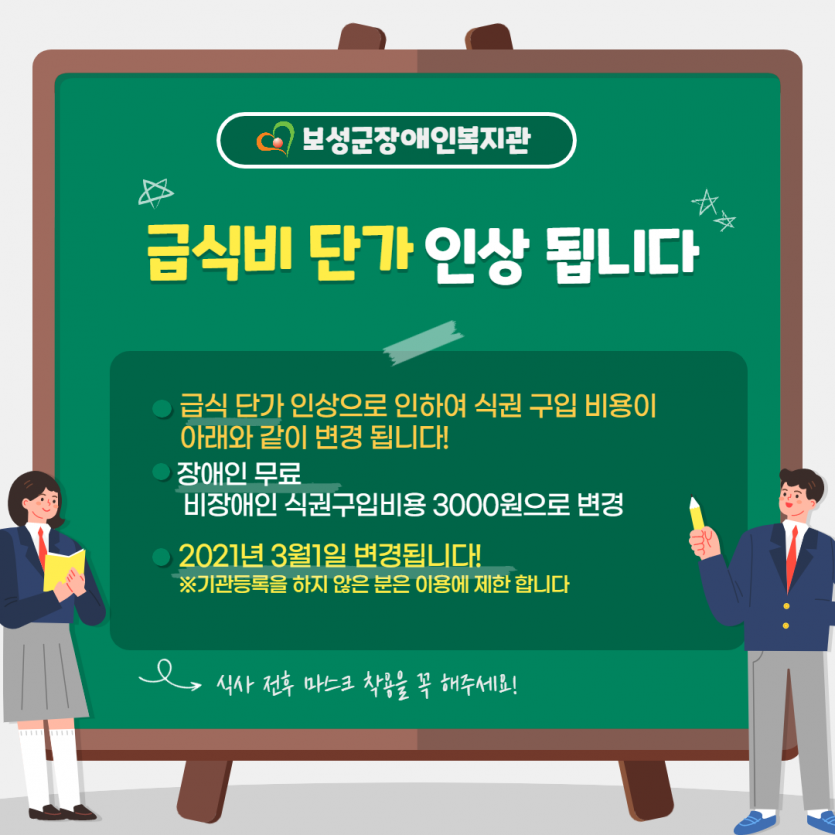 보성군장애인복지관

급식비 단가 인상 됩니다

급식 단가 인상으로 인하여 식권 구입 비용이 아래와 같이 변경 됩니다!

장애인 무료
비장애인 식권구입비용 3000원으로 변경

2021년 3월1일 변경됩니다!
※기관등록을 하지 않은 분은 이용에 제한 합니다

식사 전후 마스크 착용을 꼭 해주세요!